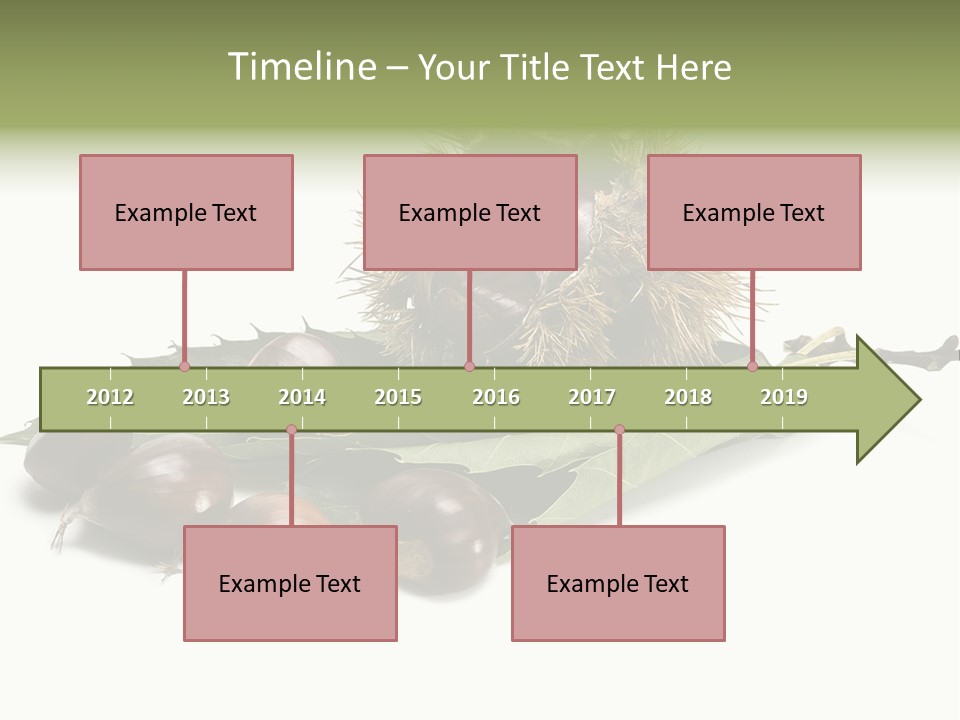 Timeline – Your Title Text Here

Example Text

Example Text

Example Text

2012 2013 2014 2015 2016 2017 2018 2019

Example Text

Example Text